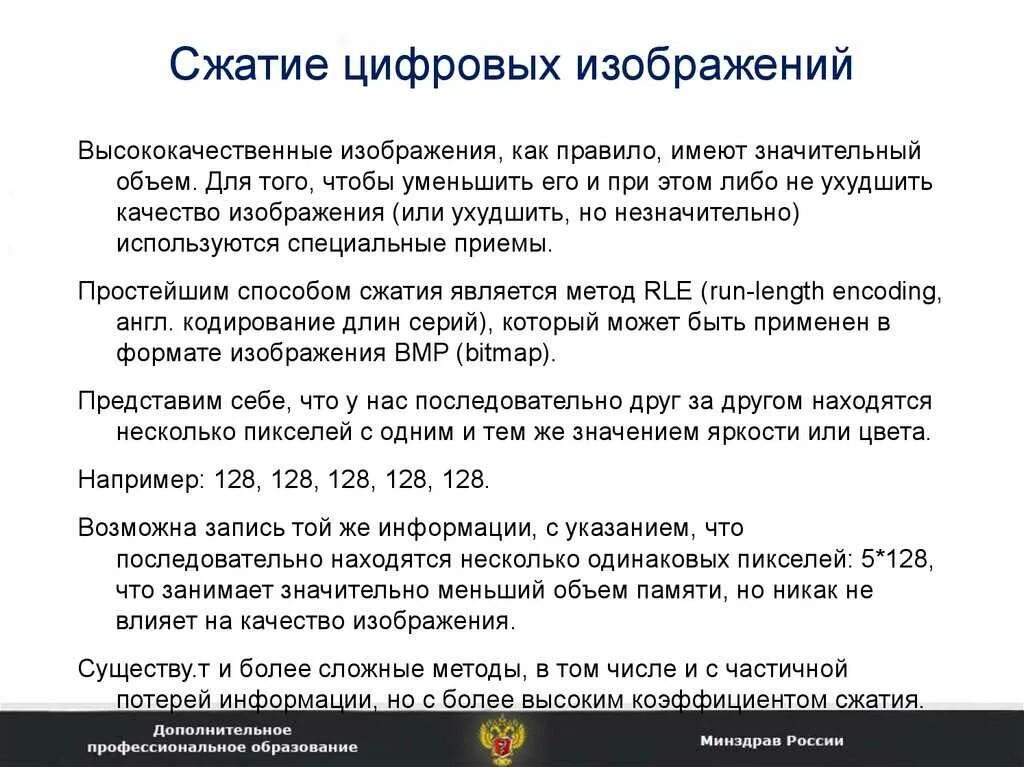 Сжатие цифровых изображений

Высококачественные изображения, как правило, имеют значительный объем. Для того, чтобы уменьшить его и при этом либо не ухудшить качество изображения (или ухудшить, но незначительно) используются специальные приемы.

Простейшим способом сжатия является метод RLE (run-length encoding, англ. кодирование длин серий), который может быть применен в формате изображения BMP (bitmap).

Представим себе, что у нас последовательно друг за другом находятся несколько пикселей с одним и тем же значением яркости или цвета.

Например: 128, 128, 128, 128, 128.

Возможна запись той же информации, с указанием, что последовательно находятся несколько одинаковых пикселей: 5*128, что занимает значительно меньший объем памяти, но никак не влияет на качество изображения.

Существу.т и более сложные методы, в том числе и с частичной потерей информации, но с более высоким коэффициентом сжатия.

Дополнительное профессиональное образование

Минздрав России